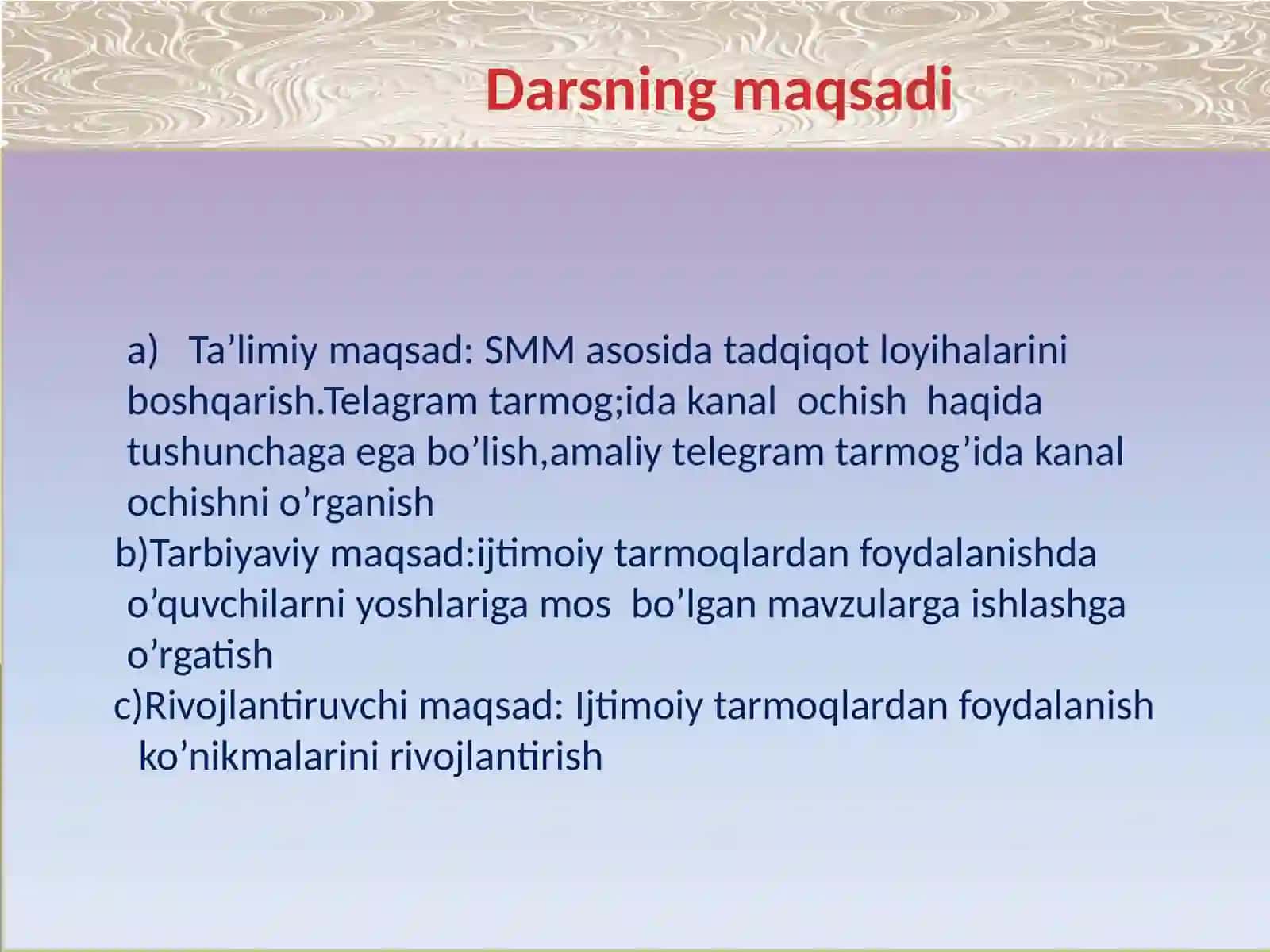 Darsning maqsadi

a) Ta’limiy maqsad: SMM asosida tadqiqot loyihalarini boshqarish.Telagram tarmog;ida kanal ochish haqida tushunchaga ega bo’lish,amaliy telegram tarmog’ida kanal ochishni o’rganish

b)Tarbiyaviy maqsad:ijtimoiy tarmoqlardan foydalanishda o’quvchilarni yoshlariga mos bo’lgan mavzularga ishlashga o’rgatish

c)Rivojlantiruvchi maqsad: Ijtimoiy tarmoqlardan foydalanish ko’nikmalarini rivojlantirish